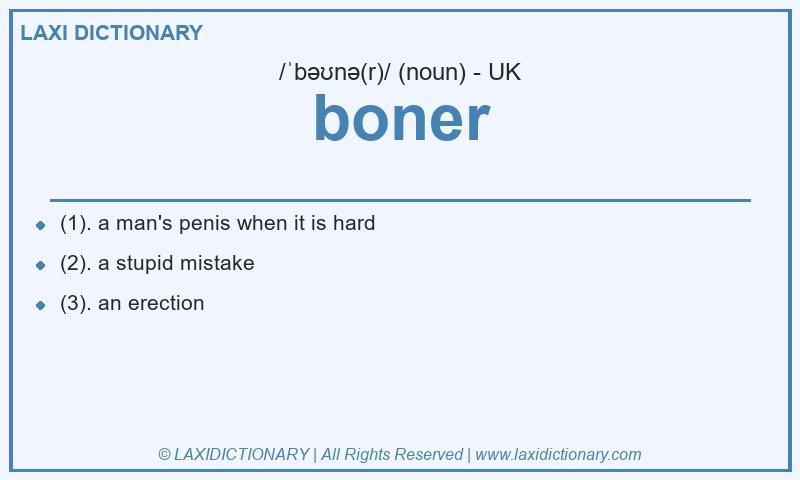 LAXI DICTIONARY

/ˈbəʊnə(r)/ (noun) - UK

boner

- (1). a man's penis when it is hard
- (2). a stupid mistake
- (3). an erection

© LAXIDICTIONARY | All Rights Reserved | www.laxidictionary.com